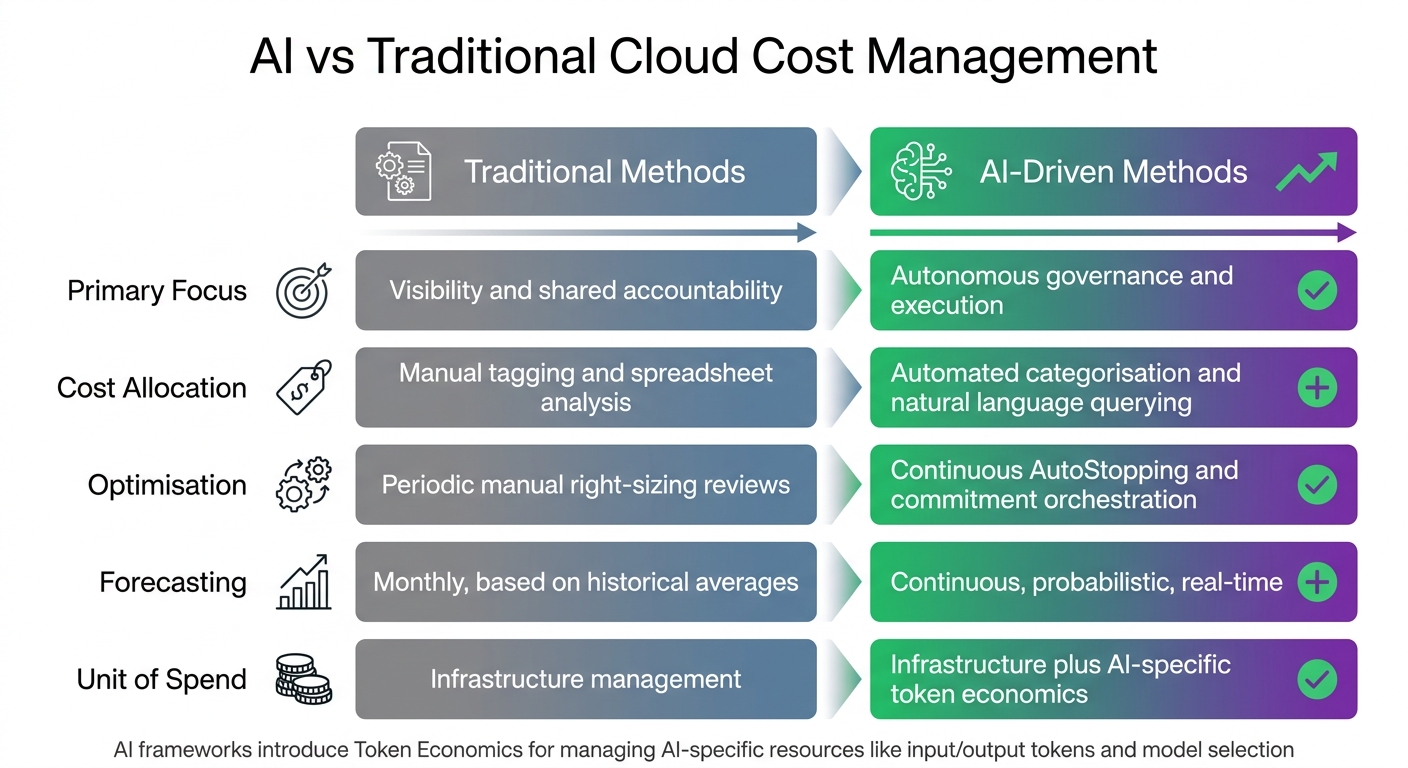 AI vs Traditional Cloud Cost Management

| | Traditional Methods | AI-Driven Methods |
|---|---|---|
| Primary Focus | Visibility and shared accountability | Autonomous governance and execution |
| Cost Allocation | Manual tagging and spreadsheet analysis | Automated categorisation and natural language querying |
| Optimisation | Periodic manual right-sizing reviews | Continuous AutoStopping and commitment orchestration |
| Forecasting | Monthly, based on historical averages | Continuous, probabilistic, real-time |
| Unit of Spend | Infrastructure management | Infrastructure plus AI-specific token economics |

AI frameworks introduce Token Economics for managing AI-specific resources like input/output tokens and model selection